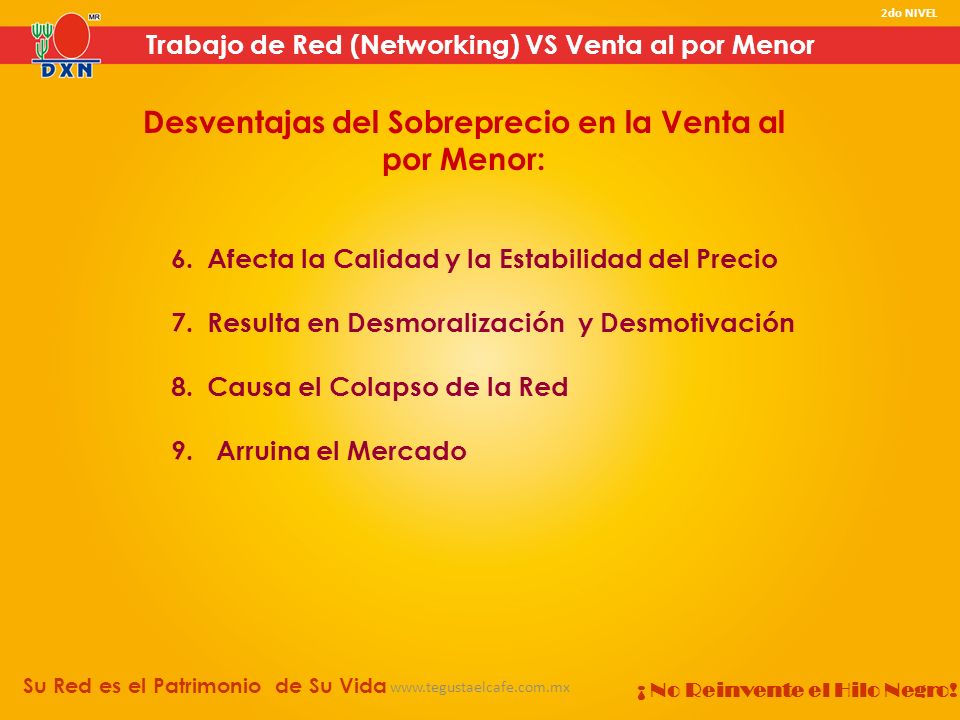 MR
DXN
2do NIVEL
Trabajo de Red (Networking) VS Venta al por Menor

Desventajas del Sobreprecio en la Venta al por Menor:

6. Afecta la Calidad y la Estabilidad del Precio

7. Resulta en Desmoralización y Desmotivación

8. Causa el Colapso de la Red

9. Arruina el Mercado

Su Red es el Patrimonio de Su Vida www.tegustaelcafe.com.mx

¡No Reinvente el Hilo Negro!